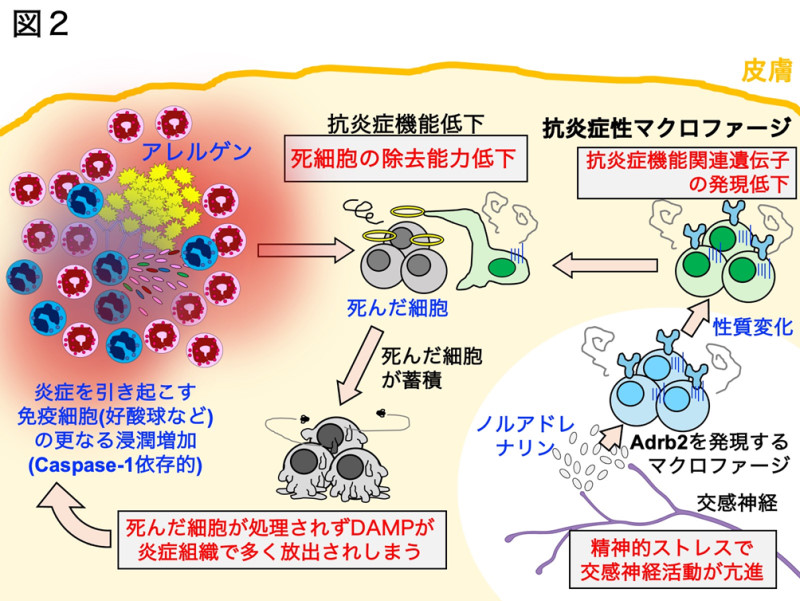 図2

皮膚

アレルゲン

抗炎症機能低下

死細胞の除去能力低下

抗炎症性マクロファージ

抗炎症機能関連遺伝子の発現低下

死んだ細胞

性質変化

死んだ細胞が蓄積

炎症を引き起こす免疫細胞(好酸球など)の更なる浸潤増加(Caspase-1依存的)

ノルアドレナリン

Adrb2を発現するマクロファージ

交感神経

死んだ細胞が処理されずDAMPが炎症組織で多く放出されしまう

精神的ストレスで交感神経活動が亢進